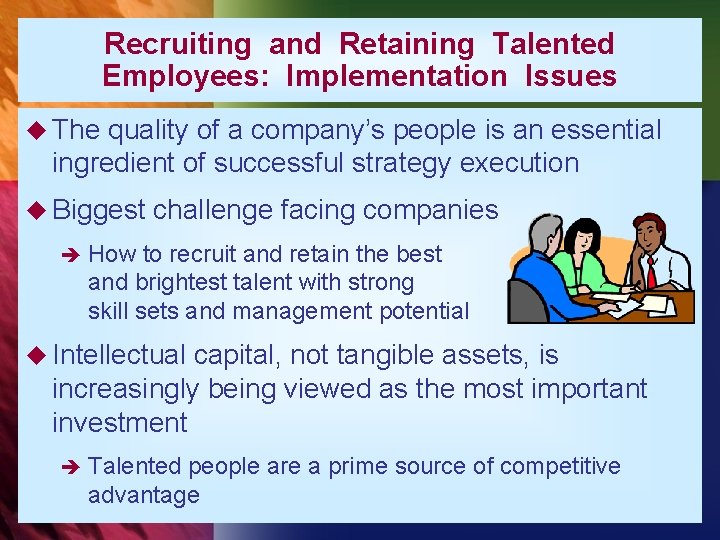 Recruiting and Retaining Talented Employees: Implementation Issues

◆ The quality of a company's people is an essential ingredient of successful strategy execution

◆ Biggest challenge facing companies

➔ How to recruit and retain the best and brightest talent with strong skill sets and management potential

◆ Intellectual capital, not tangible assets, is increasingly being viewed as the most important investment

➔ Talented people are a prime source of competitive advantage